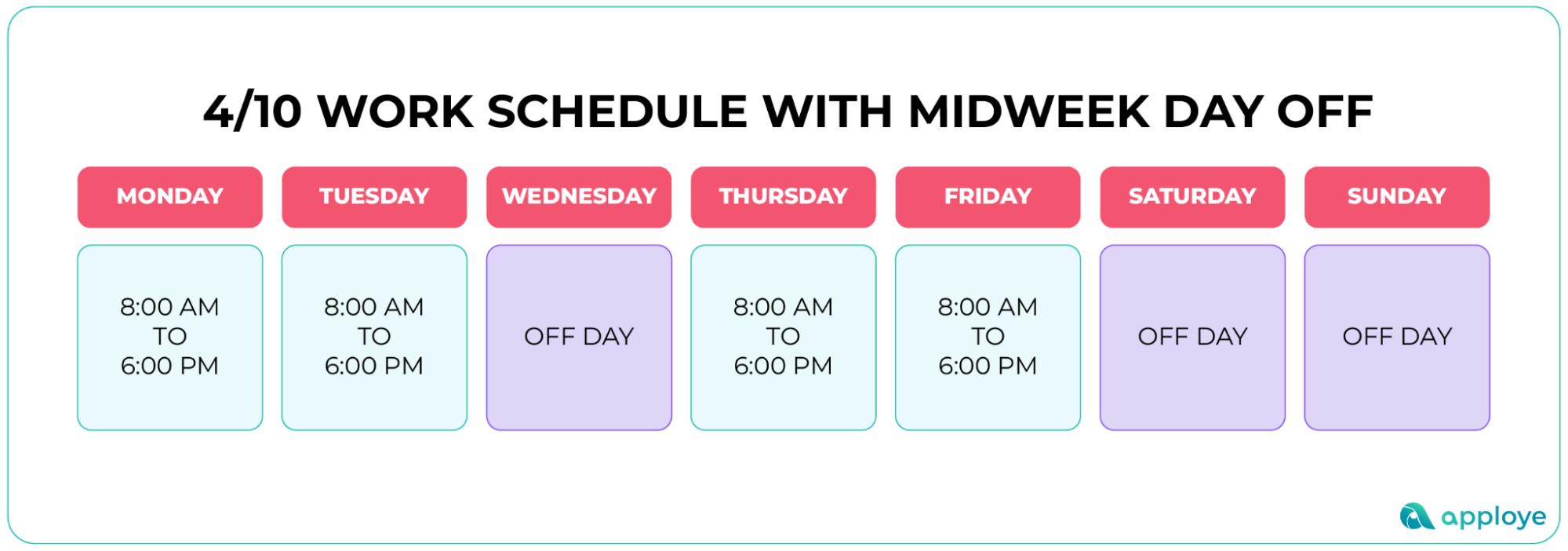 4/10 WORK SCHEDULE WITH MIDWEEK DAY OFF

| MONDAY | TUESDAY | WEDNESDAY | THURSDAY | FRIDAY | SATURDAY | SUNDAY |
|---|---|---|---|---|---|---|
| 8:00 AM TO 6:00 PM | 8:00 AM TO 6:00 PM | OFF DAY | 8:00 AM TO 6:00 PM | 8:00 AM TO 6:00 PM | OFF DAY | OFF DAY |

apploye